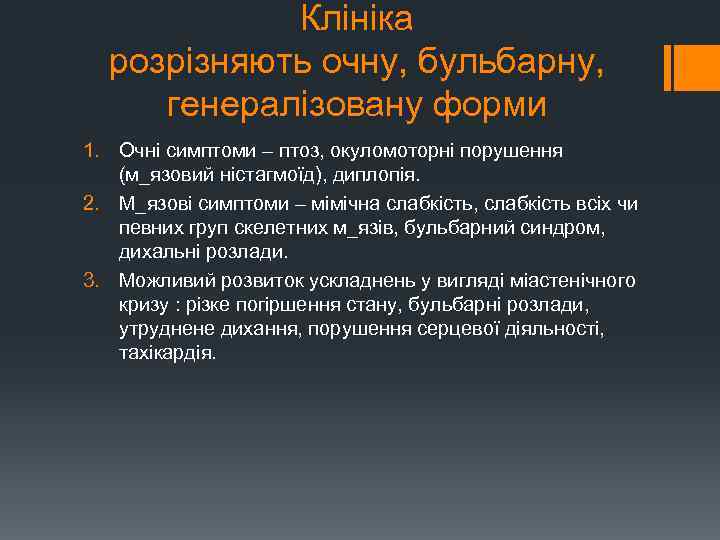 Клініка
розрізняють очну, бульбарну, генералізовану форми

1. Очні симптоми – птоз, окуломоторні порушення (м_язовий ністагмоїд), диплопія.
2. М_язові симптоми – мімічна слабкість, слабкість всіх чи певних груп скелетних м_язів, бульбарний синдром, дихальні розлади.
3. Можливий розвиток ускладнень у вигляді міастенічного кризу : різке погіршення стану, бульбарні розлади, утруднене дихання, порушення серцевої діяльності, тахікардія.